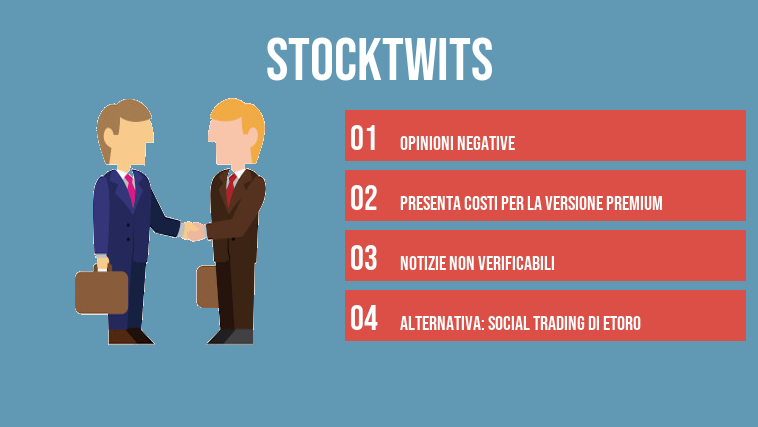 STOCKTWITS

01 OPINIONI NEGATIVE

02 PRESENTA COSTI PER LA VERSIONE PREMIUM

03 NOTIZIE NON VERIFICABILI

04 ALTERNATIVA: SOCIAL TRADING DI ETORO